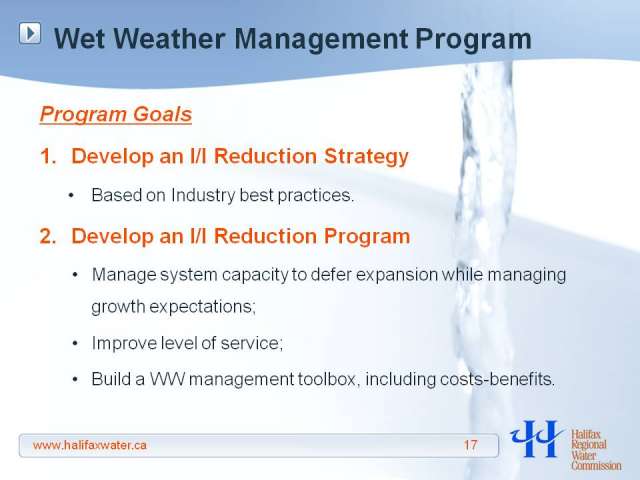 Wet Weather Management Program

Program Goals

1. Develop an I/I Reduction Strategy

• Based on Industry best practices.

2. Develop an I/I Reduction Program

• Manage system capacity to defer expansion while managing growth expectations;

• Improve level of service;

• Build a WW management toolbox, including costs-benefits.

www.halifaxwater.ca 17

Halifax Regional Water Commission